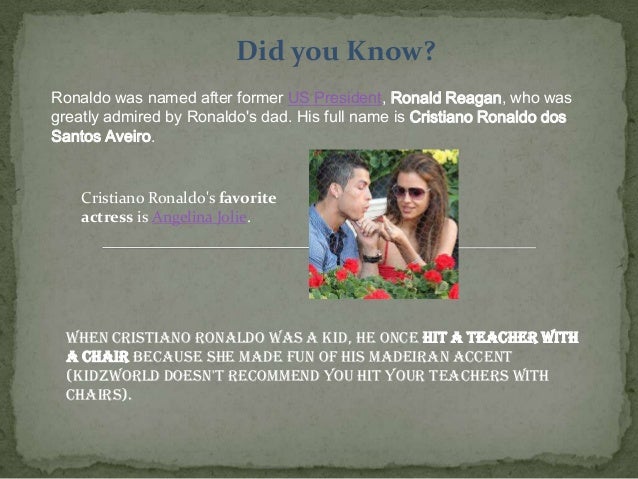 Did you Know?

Ronaldo was named after former US President, Ronald Reagan, who was greatly admired by Ronaldo's dad. His full name is Cristiano Ronaldo dos Santos Aveiro.

Cristiano Ronaldo's favorite actress is Angelina Jolie.

WHEN CRISTIANO RONALDO WAS A KID, HE ONCE HIT A TEACHER WITH A CHAIR BECAUSE SHE MADE FUN OF HIS MADEIRAN ACCENT (KIDZWORLD DOESN'T RECOMMEND YOU HIT YOUR TEACHERS WITH CHAIRS).